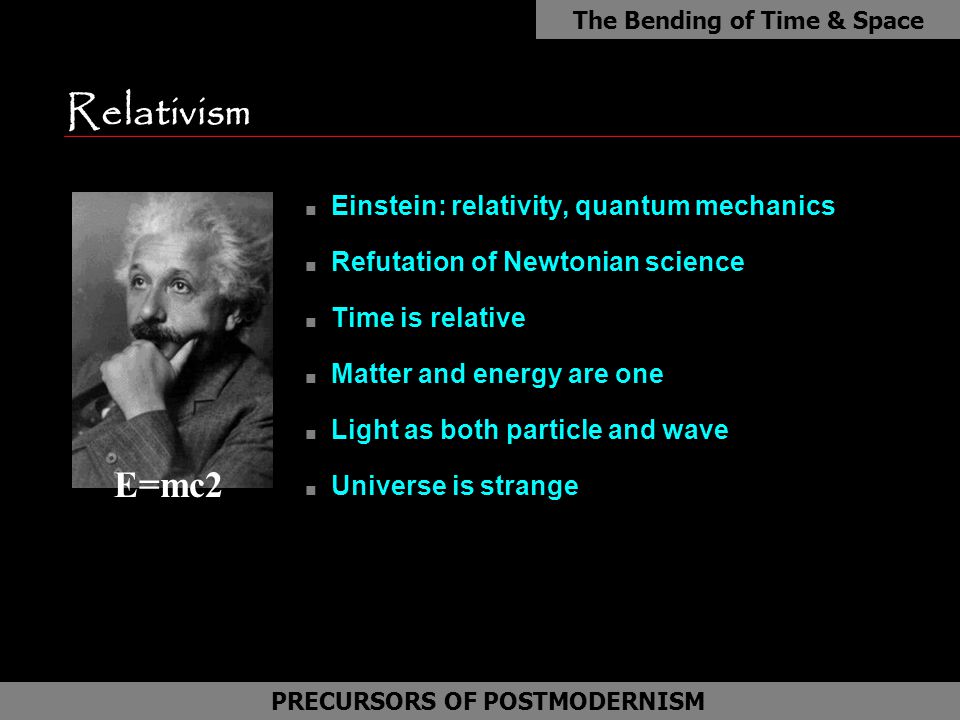 The Bending of Time & Space

Relativism

E=mc2

- Einstein: relativity, quantum mechanics
- Refutation of Newtonian science
- Time is relative
- Matter and energy are one
- Light as both particle and wave
- Universe is strange

PRECURSORS OF POSTMODERNISM